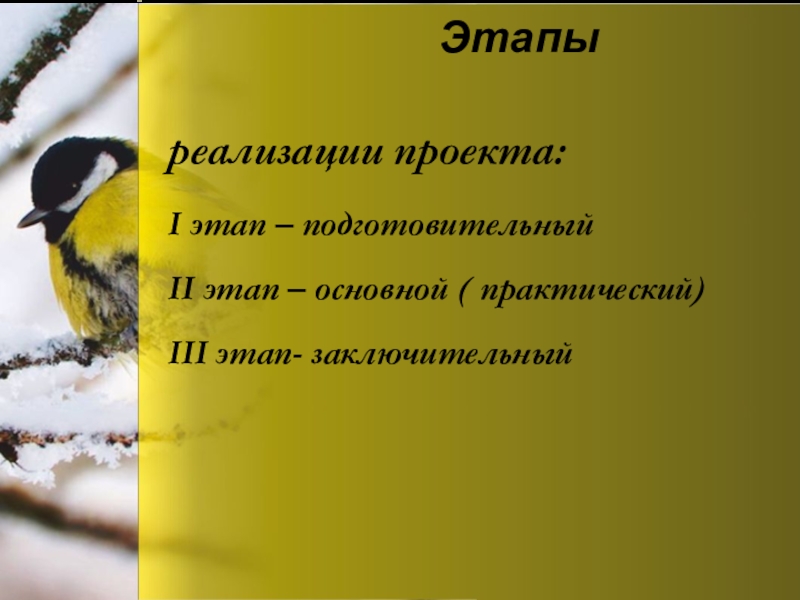 Этапы

реализации проекта:

I этап – подготовительный

II этап – основной ( практический)

III этап- заключительный